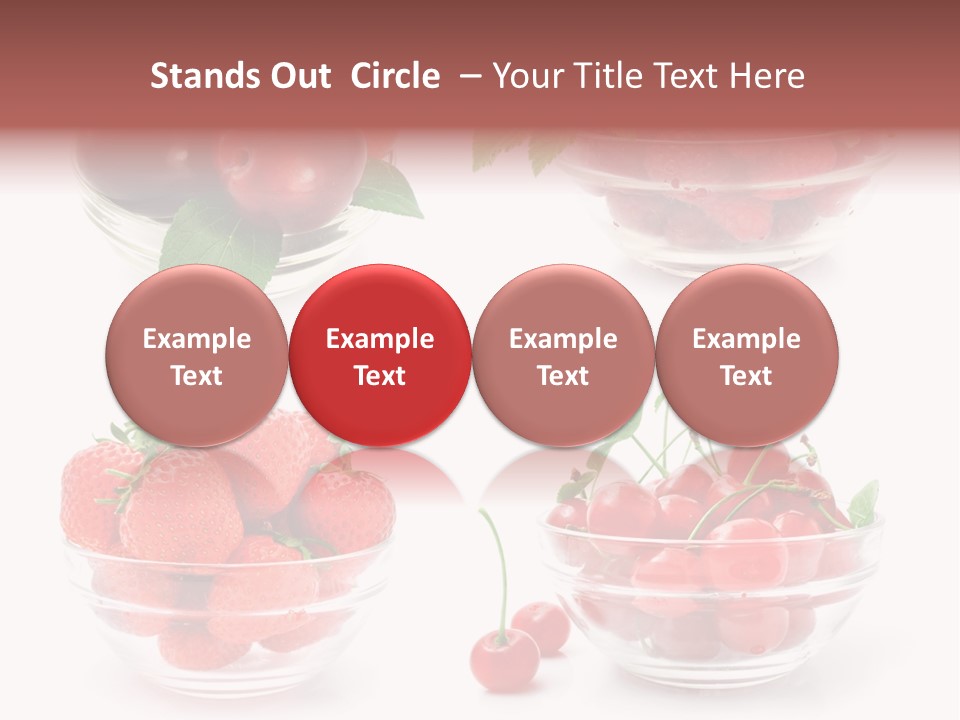 Stands Out Circle – Your Title Text Here

Example Text

Example Text

Example Text

Example Text